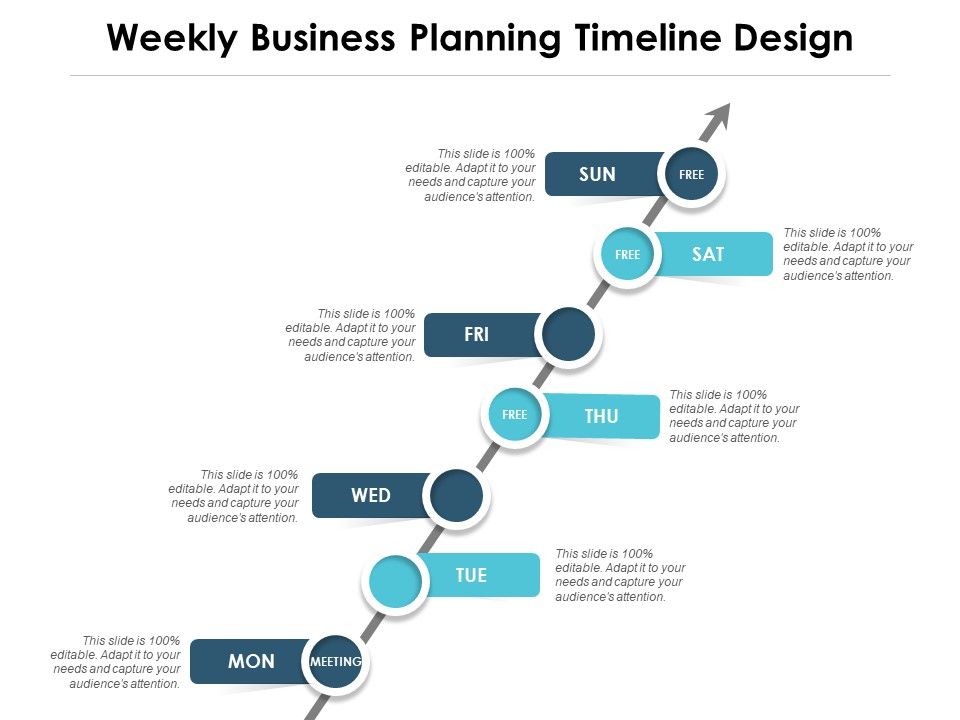 Weekly Business Planning Timeline Design

This slide is 100% editable. Adapt it to your needs and capture your audience's attention.

SUN

FREE

FREE

SAT

This slide is 100% editable. Adapt it to your needs and capture your audience's attention.

This slide is 100% editable. Adapt it to your needs and capture your audience's attention.

FRI

FREE

THU

This slide is 100% editable. Adapt it to your needs and capture your audience's attention.

This slide is 100% editable. Adapt it to your needs and capture your audience's attention.

WED

TUE

This slide is 100% editable. Adapt it to your needs and capture your audience's attention.

This slide is 100% editable. Adapt it to your needs and capture your audience's attention.

MON

MEETING